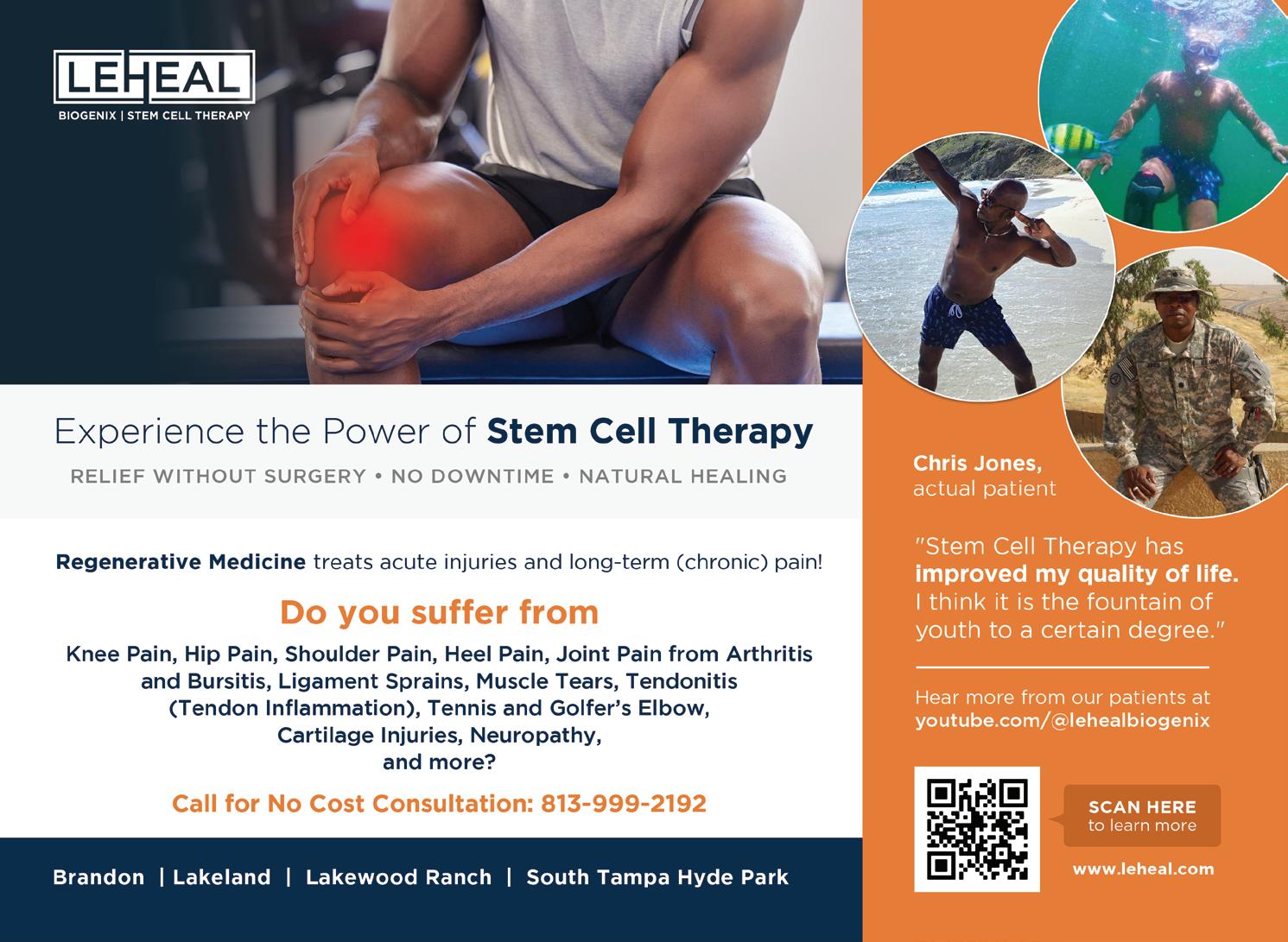 LEHEAL
BIOGENIX | STEM CELL THERAPY

Experience the Power of Stem Cell Therapy

RELIEF WITHOUT SURGERY • NO DOWNTIME • NATURAL HEALING

Regenerative Medicine treats acute injuries and long-term (chronic) pain!

Do you suffer from

Knee Pain, Hip Pain, Shoulder Pain, Heel Pain, Joint Pain from Arthritis and Bursitis, Ligament Sprains, Muscle Tears, Tendonitis (Tendon Inflammation), Tennis and Golfer's Elbow, Cartilage Injuries, Neuropathy, and more?

Call for No Cost Consultation: 813-999-2192

Brandon | Lakeland | Lakewood Ranch | South Tampa Hyde Park

Chris Jones, actual patient

"Stem Cell Therapy has improved my quality of life. I think it is the fountain of youth to a certain degree."

Hear more from our patients at youtube.com/@lehealbiogenix

SCAN HERE to learn more

www.leheal.com